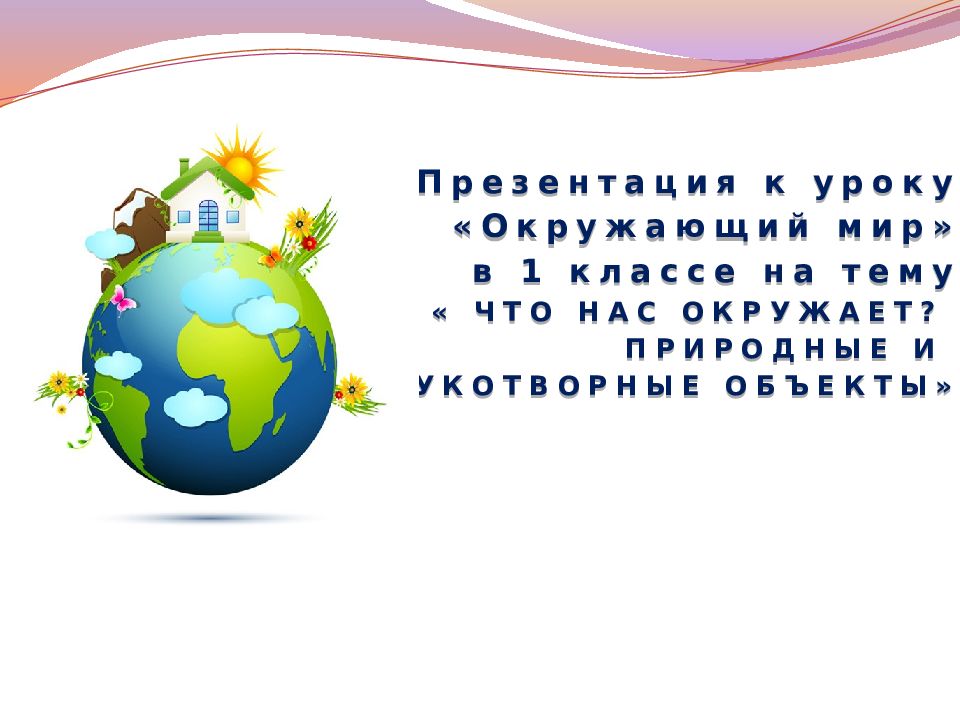 Презентация к уроку «Окружающий мир» в 1 классе на тему « ЧТО НАС ОКРУЖАЕТ? ПРИРОДНЫЕ И УКОТВОРНЫЕ ОБЪЕКТЫ»